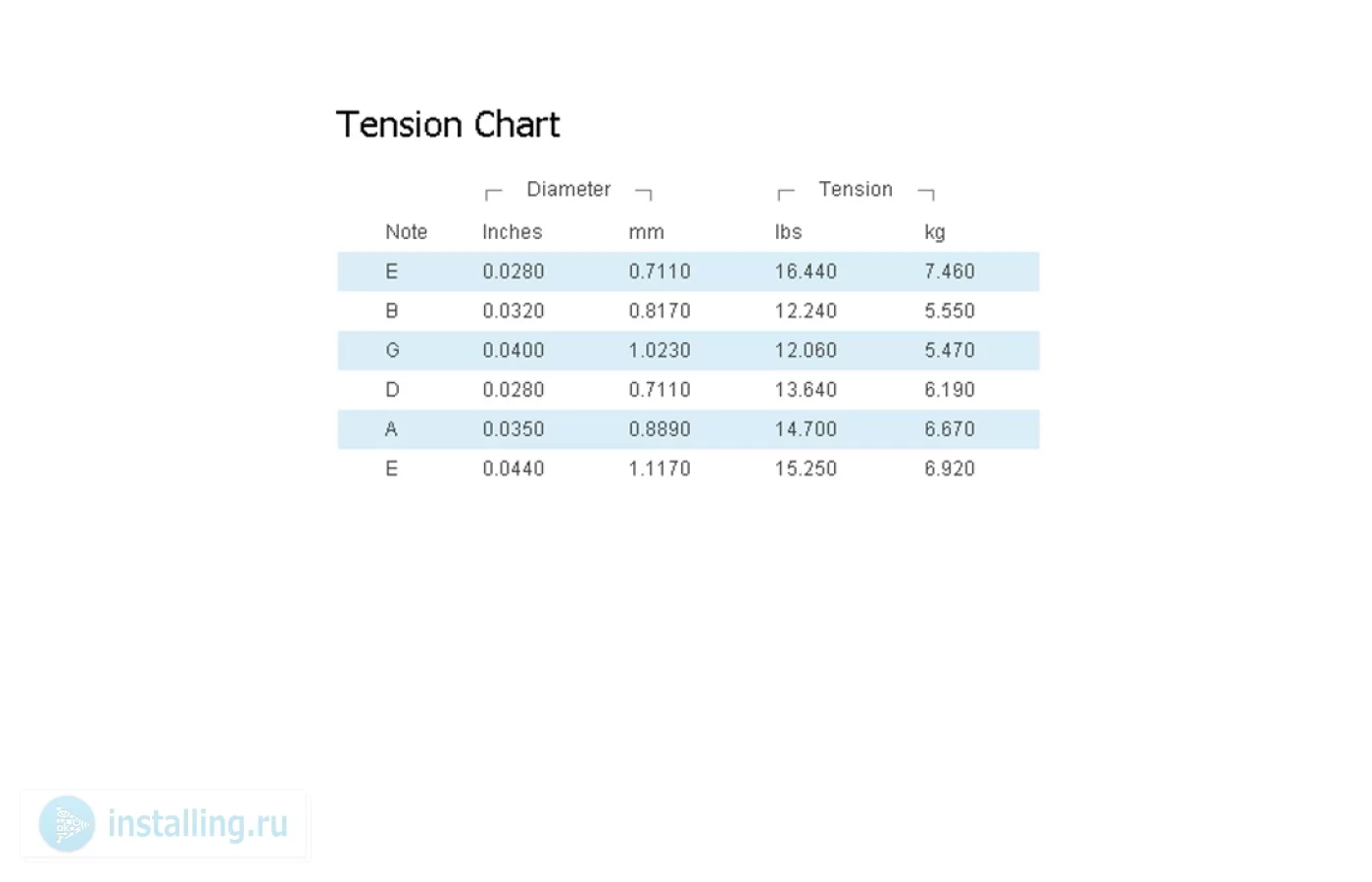 Tension Chart

| | Diameter | | Tension | |
|---|---|---|---|---|
| Note | Inches | mm | lbs | kg |
| E | 0.0280 | 0.7110 | 16.440 | 7.460 |
| B | 0.0320 | 0.8170 | 12.240 | 5.550 |
| G | 0.0400 | 1.0230 | 12.060 | 5.470 |
| D | 0.0280 | 0.7110 | 13.640 | 6.190 |
| A | 0.0350 | 0.8890 | 14.700 | 6.670 |
| E | 0.0440 | 1.1170 | 15.250 | 6.920 |

installing.ru